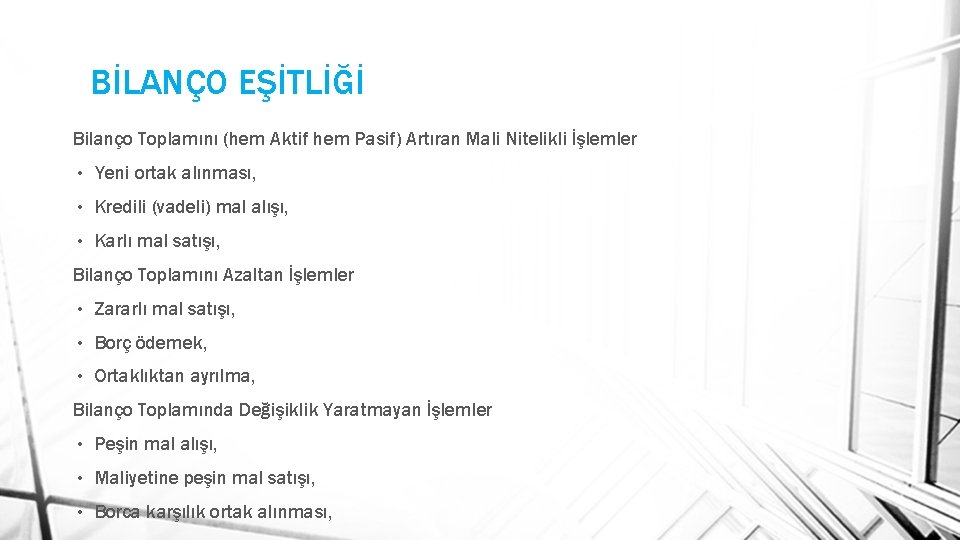 BİLANÇO EŞİTLİĞİ

Bilanço Toplamını (hem Aktif hem Pasif) Artıran Mali Nitelikli İşlemler

• Yeni ortak alınması,

• Kredili (vadeli) mal alışı,

• Karlı mal satışı,

Bilanço Toplamını Azaltan İşlemler

• Zararlı mal satışı,

• Borç ödemek,

• Ortaklıktan ayrılma,

Bilanço Toplamında Değişiklik Yaratmayan İşlemler

• Peşin mal alışı,

• Maliyetine peşin mal satışı,

• Borca karşılık ortak alınması,